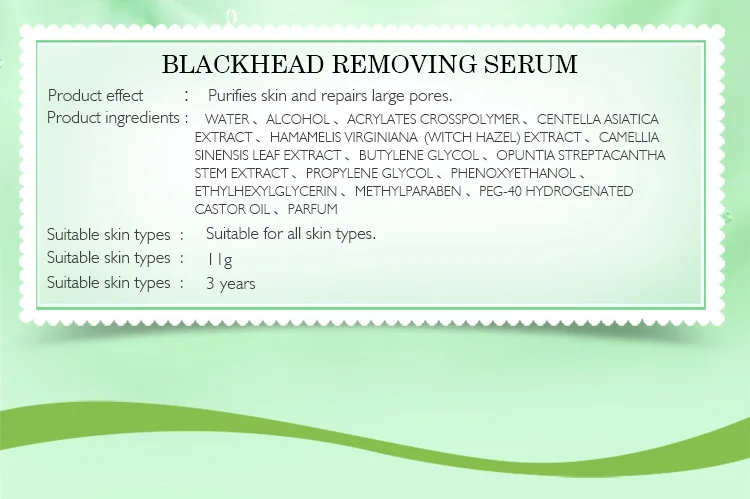 BLACKHEAD REMOVING SERUM

Product effect : Purifies skin and repairs large pores.

Product ingredients : WATER 、ALCOHOL 、ACRYLATES CROSSPOLYMER 、CENTELLA ASIATICA EXTRACT 、HAMAMELIS VIRGINIANA (WITCH HAZEL) EXTRACT 、CAMELLIA SINENSIS LEAF EXTRACT 、BUTYLENE GLYCOL 、OPUNTIA STREPTACANTHA STEM EXTRACT 、PROPYLENE GLYCOL 、PHENOXYETHANOL 、ETHYLHEXYLGLYCERIN 、METHYLPARABEN 、PEG-40 HYDROGENATED CASTOR OIL 、PARFUM

Suitable skin types : Suitable for all skin types.

Suitable skin types : 11g

Suitable skin types : 3 years